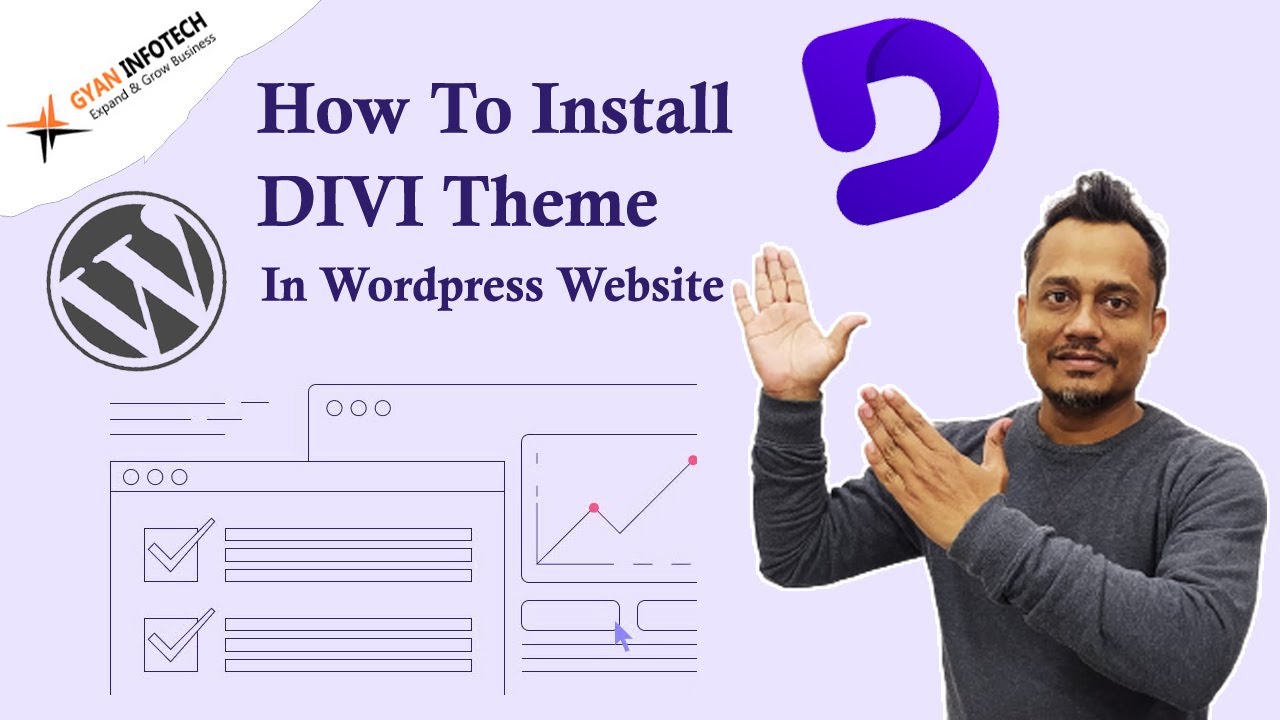 GYAN INFOTECH
Expand & Grow Business

How To Install DIVI Theme

In Wordpress Website